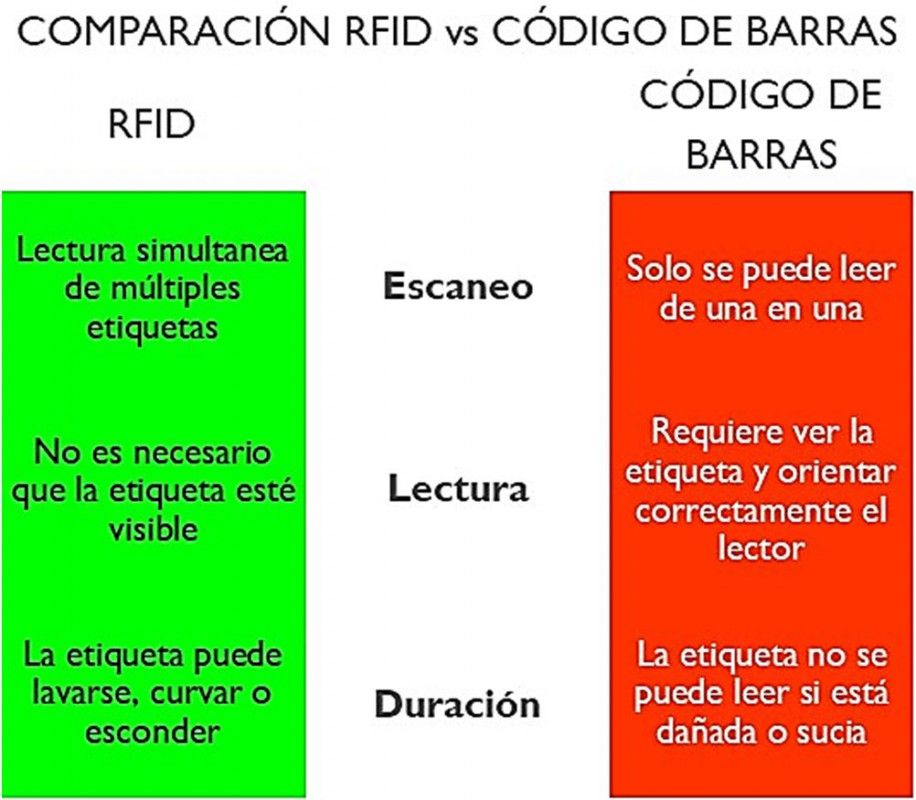 COMPARACIÓN RFID vs CÓDIGO DE BARRAS

| RFID | | CÓDIGO DE BARRAS |
|---|---|---|
| Lectura simultanea de múltiples etiquetas | **Escaneo** | Solo se puede leer de una en una |
| No es necesario que la etiqueta esté visible | **Lectura** | Requiere ver la etiqueta y orientar correctamente el lector |
| La etiqueta puede lavarse, curvar o esconder | **Duración** | La etiqueta no se puede leer si está dañada o sucia |